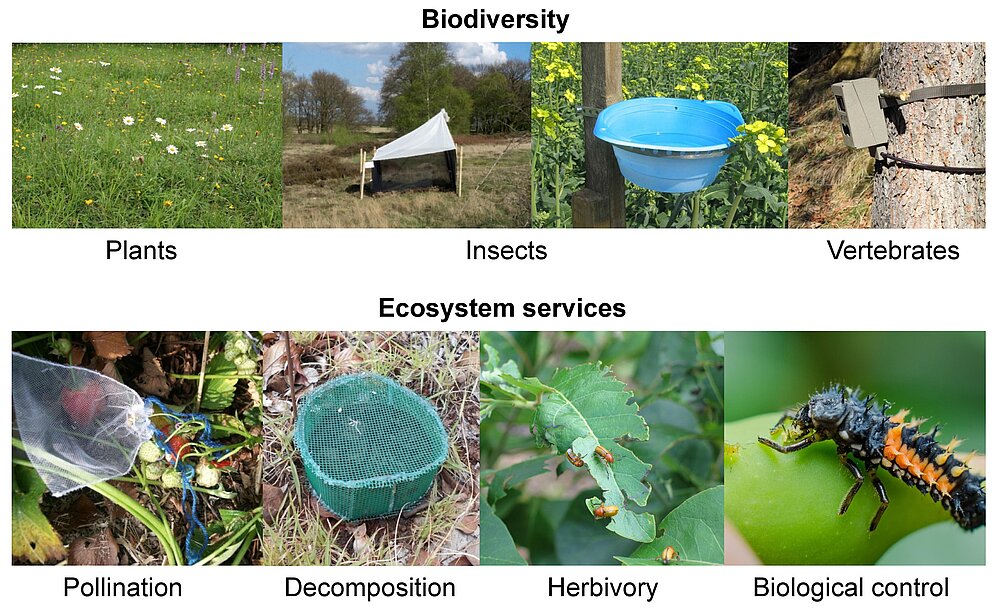 Biodiversity

Plants

Insects

Vertebrates

Ecosystem services

Pollination

Decomposition

Herbivory

Biological control